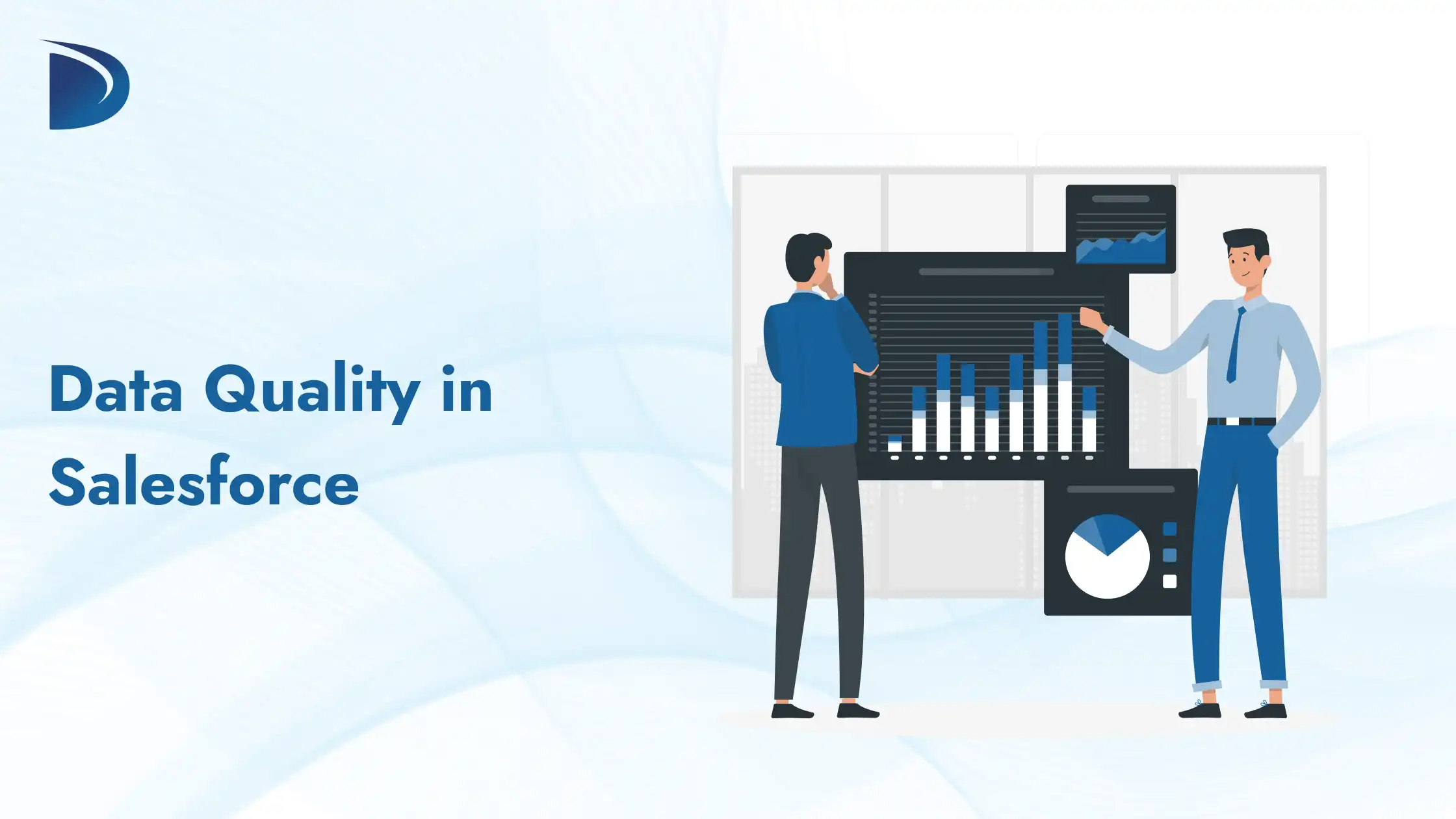 Data Quality in Salesforce